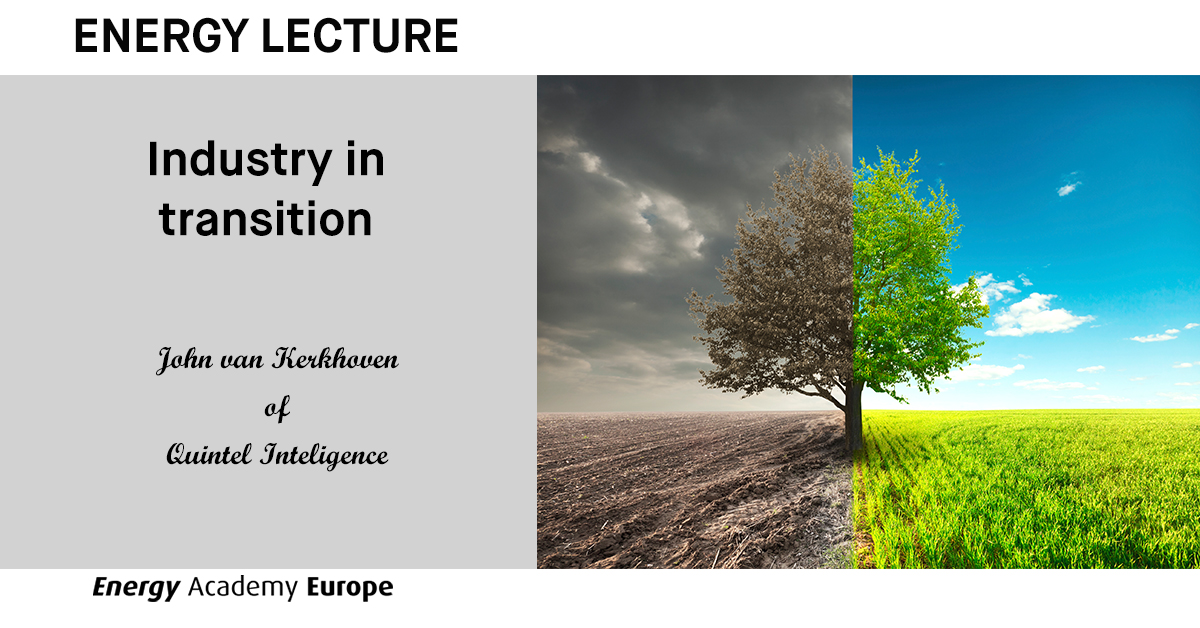 ENERGY LECTURE

Industry in transition

John van Kerkhoven
of
Quintel Inteligence

Energy Academy Europe